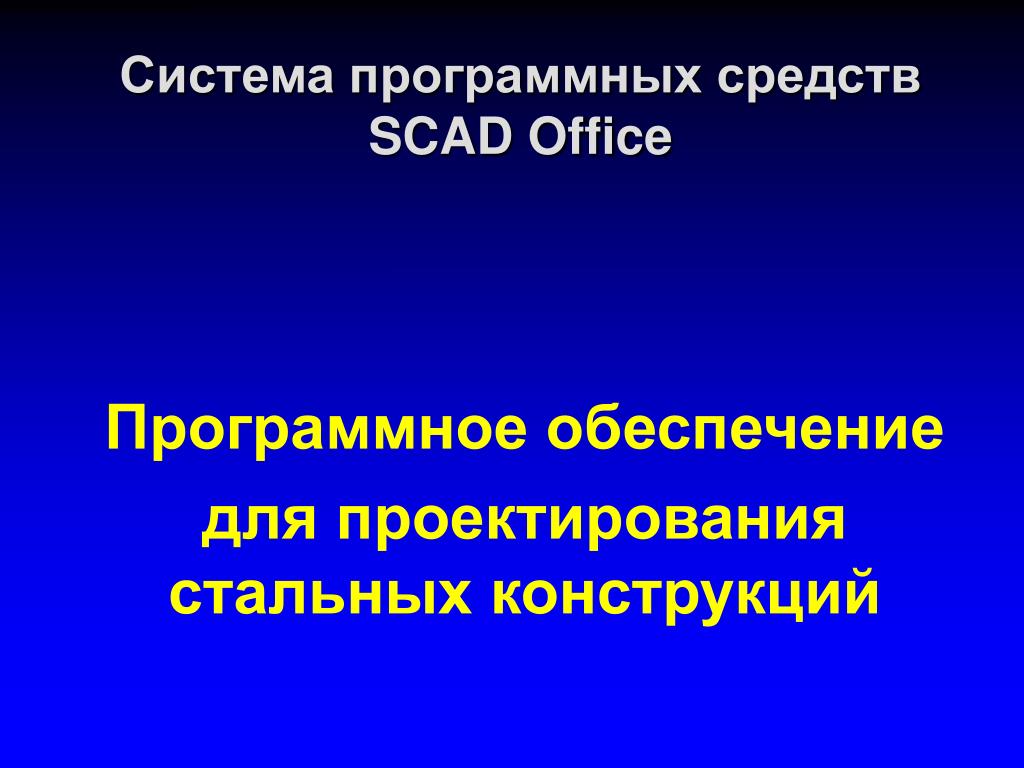 Система программных средств SCAD Office

Программное обеспечение

для проектирования стальных конструкций